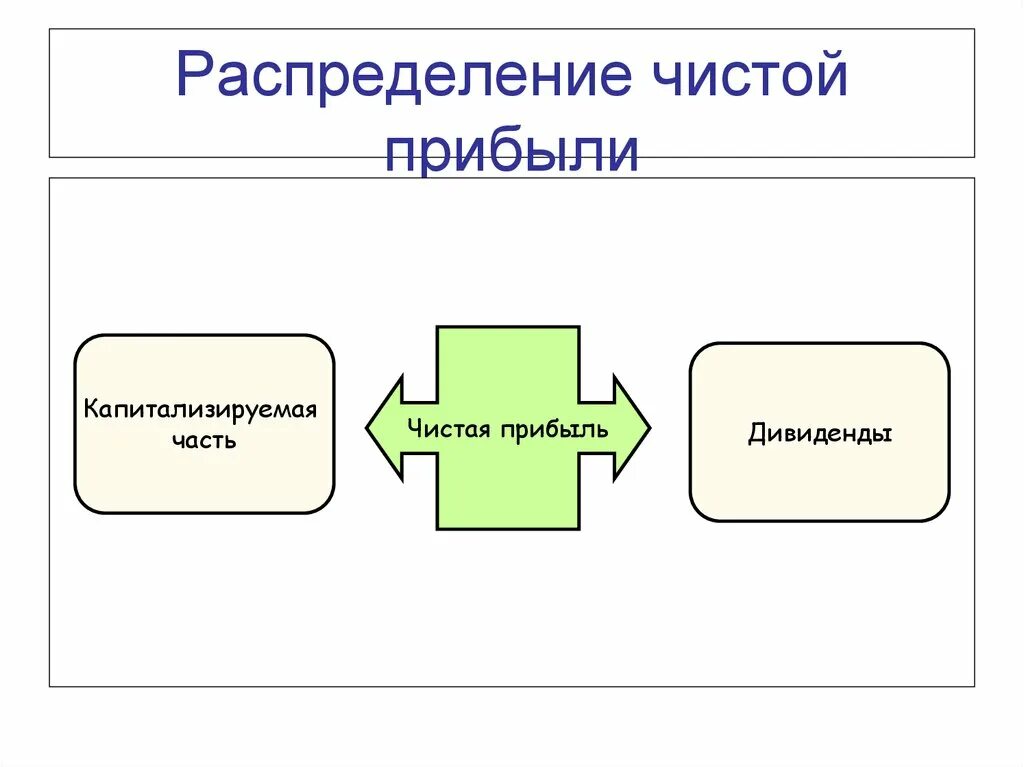 Распределение чистой прибыли

Капитализируемая часть

Чистая прибыль

Дивиденды